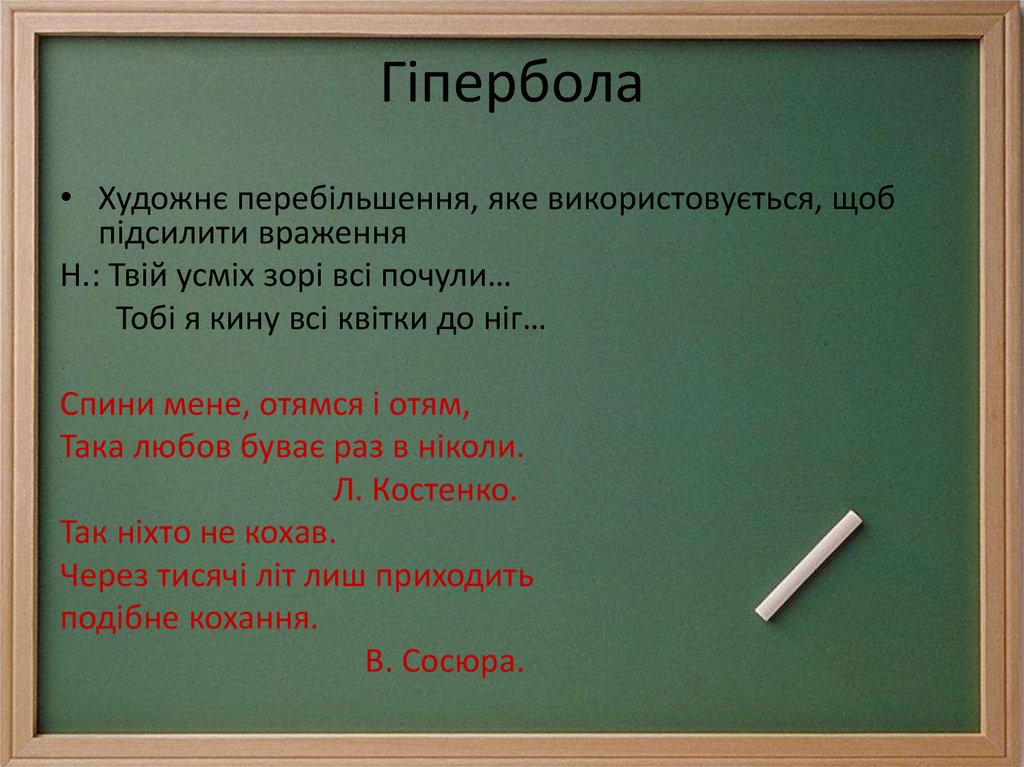 Гіпербола

• Художнє перебільшення, яке використовується, щоб підсилити враження

Н.: Твій усміх зорі всі почули…
Тобі я кину всі квітки до ніг…

Спини мене, отямся і отям,
Така любов буває раз в ніколи.
Л. Костенко.

Так ніхто не кохав.
Через тисячі літ лиш приходить
подібне кохання.
В. Сосюра.